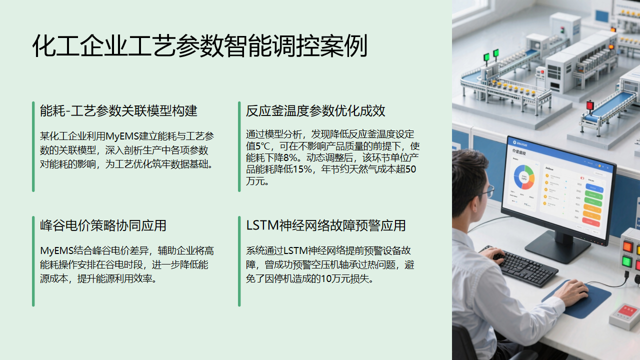 化工企业工艺参数智能调控案例

能耗-工艺参数关联模型构建

某化工企业利用MyEMS建立能耗与工艺参数的关联模型，深入剖析生产中各项参数对能耗的影响，为工艺优化筑牢数据基础。

反应釜温度参数优化成效

通过模型分析，发现降低反应釜温度设定值5℃，可在不影响产品质量的前提下，使能耗下降8%。动态调整后，该环节单位产品能耗降低15%，年节约天然气成本超50万元。

峰谷电价策略协同应用

MyEMS结合峰谷电价差异，辅助企业将高能耗操作安排在谷电时段，进一步降低能源成本，提升能源利用效率。

LSTM神经网络故障预警应用

系统通过LSTM神经网络提前预警设备故障，曾成功预警空压机轴承过热问题，避免了因停机造成的10万元损失。